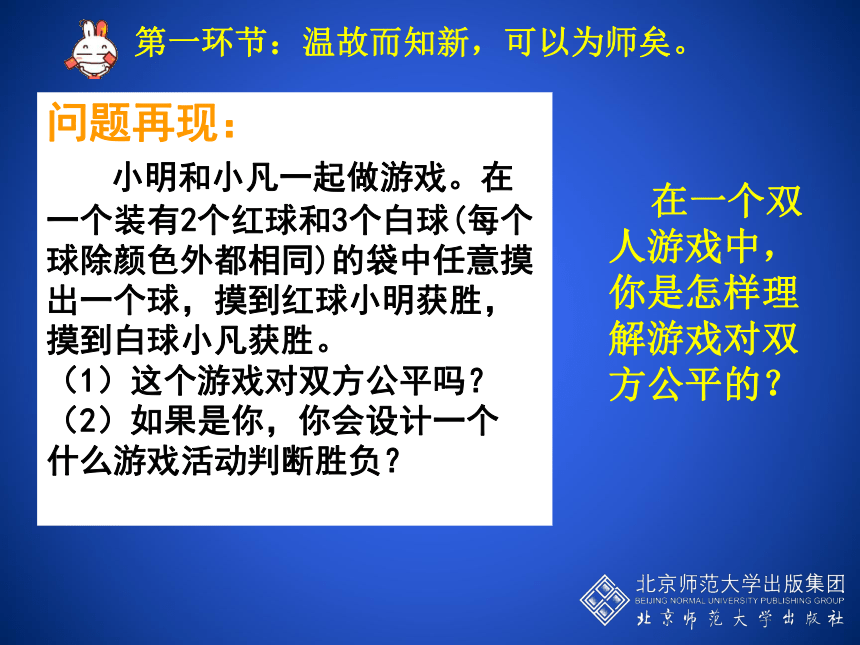 第一环节：温故而知新，可以为师矣。

问题再现：

小明和小凡一起做游戏。在一个装有2个红球和3个白球(每个球除颜色外都相同)的袋中任意摸出一个球，摸到红球小明获胜，摸到白球小凡获胜。
（1）这个游戏对双方公平吗？
（2）如果是你，你会设计一个什么游戏活动判断胜负？

在一个双人游戏中，你是怎样理解游戏对双方公平的？

北京师范大学出版集团
BEIJING NORMAL UNIVERSITY PUBLISHING GROUP
北京师范大学出版社